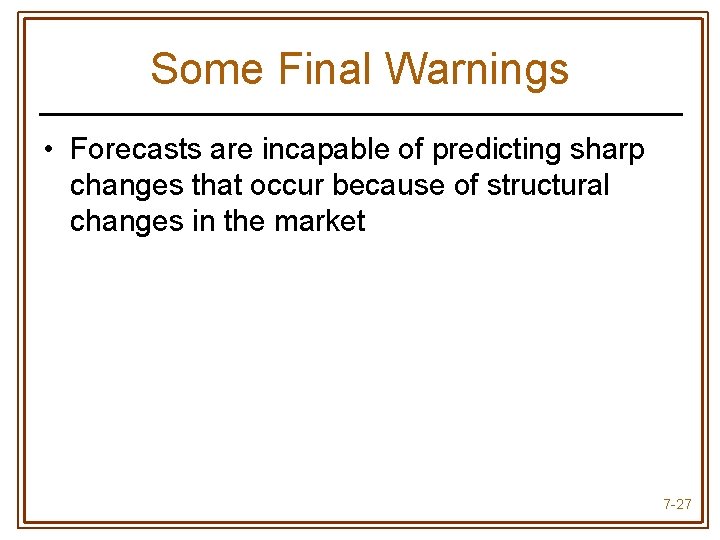 Some Final Warnings

• Forecasts are incapable of predicting sharp changes that occur because of structural changes in the market

7-27